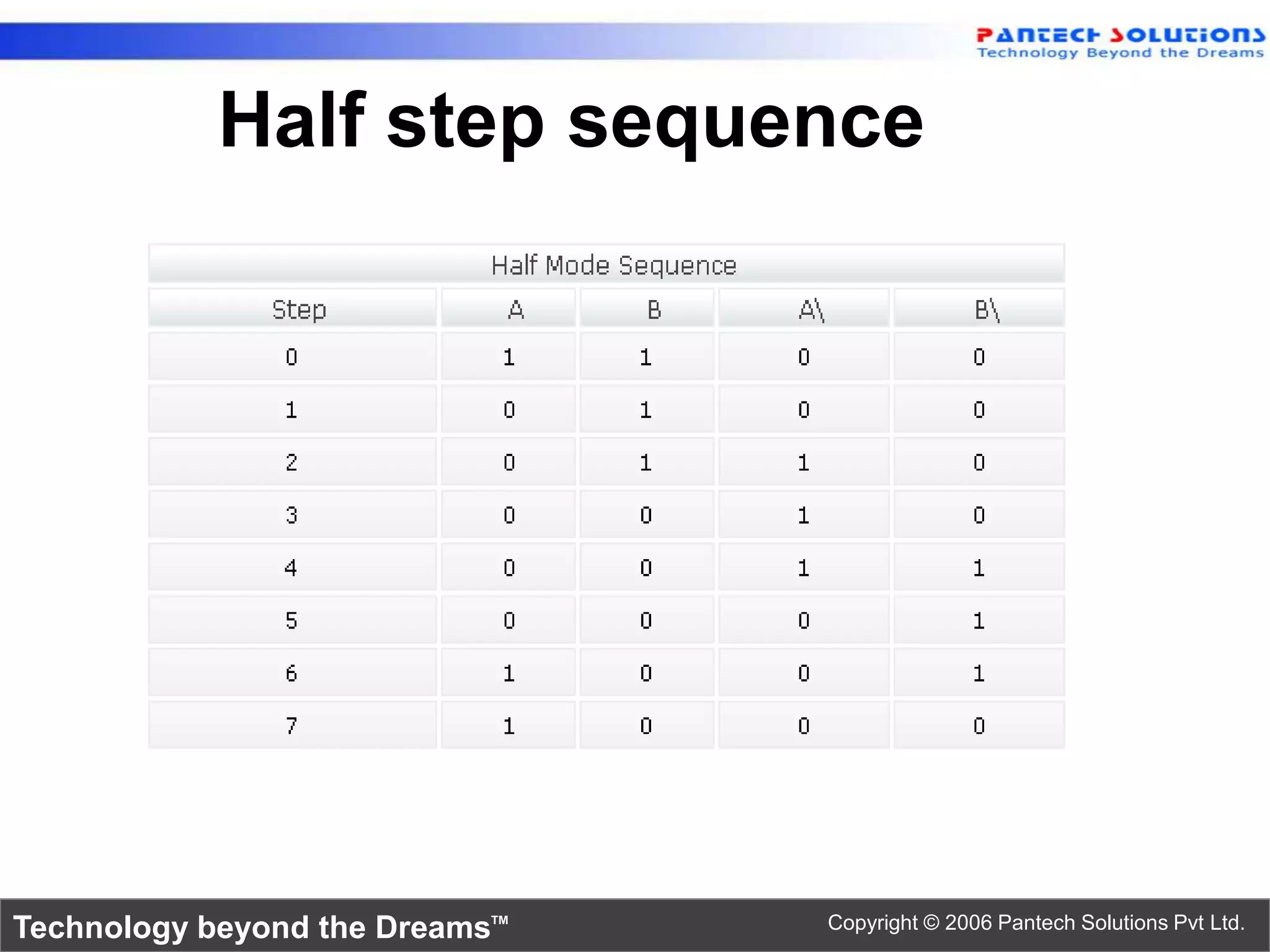 PANTECH SOLUTIONS
Technology Beyond the Dreams

Half step sequence

Half Mode Sequence

| Step | A | B | A\ | B\ |
|---|---|---|---|---|
| 0 | 1 | 1 | 0 | 0 |
| 1 | 0 | 1 | 0 | 0 |
| 2 | 0 | 1 | 1 | 0 |
| 3 | 0 | 0 | 1 | 0 |
| 4 | 0 | 0 | 1 | 1 |
| 5 | 0 | 0 | 0 | 1 |
| 6 | 1 | 0 | 0 | 1 |
| 7 | 1 | 0 | 0 | 0 |

Technology beyond the Dreams™

Copyright © 2006 Pantech Solutions Pvt Ltd.